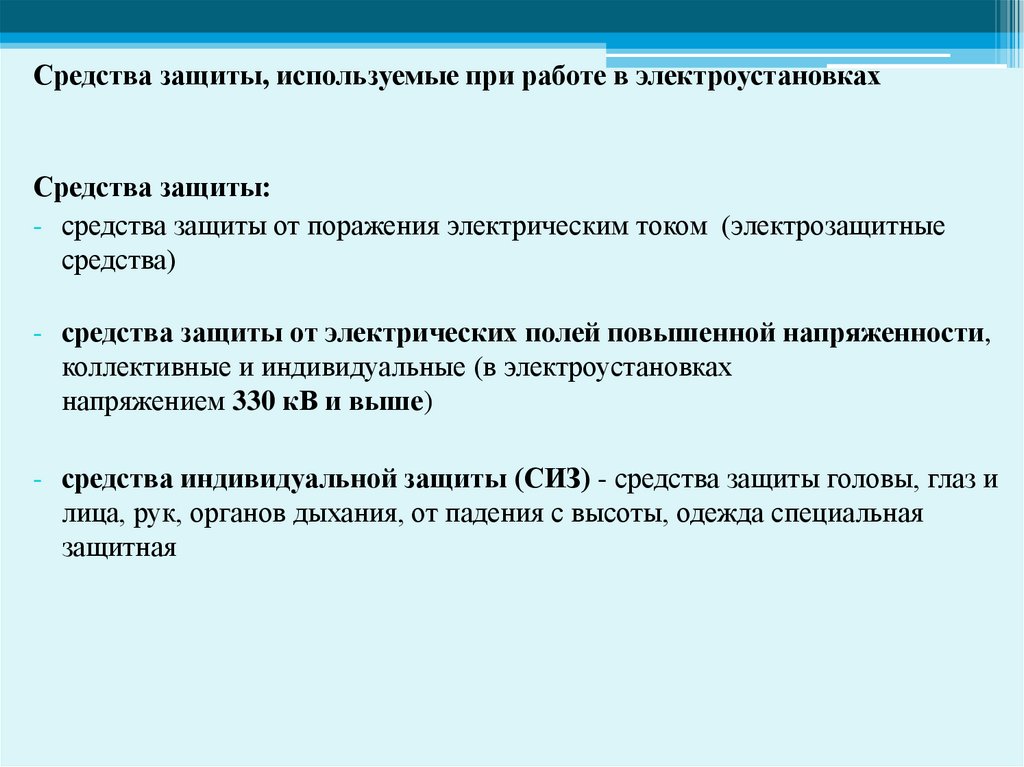 Средства защиты, используемые при работе в электроустановках

Средства защиты:

- средства защиты от поражения электрическим током (электрозащитные средства)

- средства защиты от электрических полей повышенной напряженности, коллективные и индивидуальные (в электроустановках напряжением 330 кВ и выше)

- средства индивидуальной защиты (СИЗ) - средства защиты головы, глаз и лица, рук, органов дыхания, от падения с высоты, одежда специальная защитная